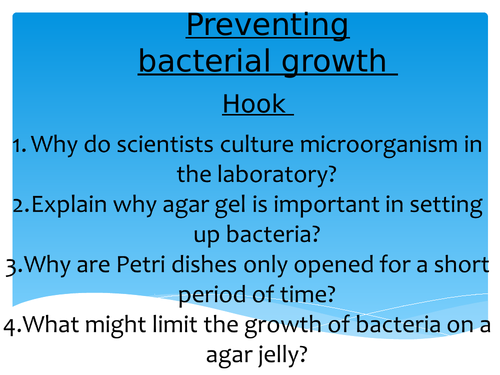 Preventing bacterial growth

Hook

1. Why do scientists culture microorganism in the laboratory?
2. Explain why agar gel is important in setting up bacteria?
3. Why are Petri dishes only opened for a short period of time?
4. What might limit the growth of bacteria on a agar jelly?